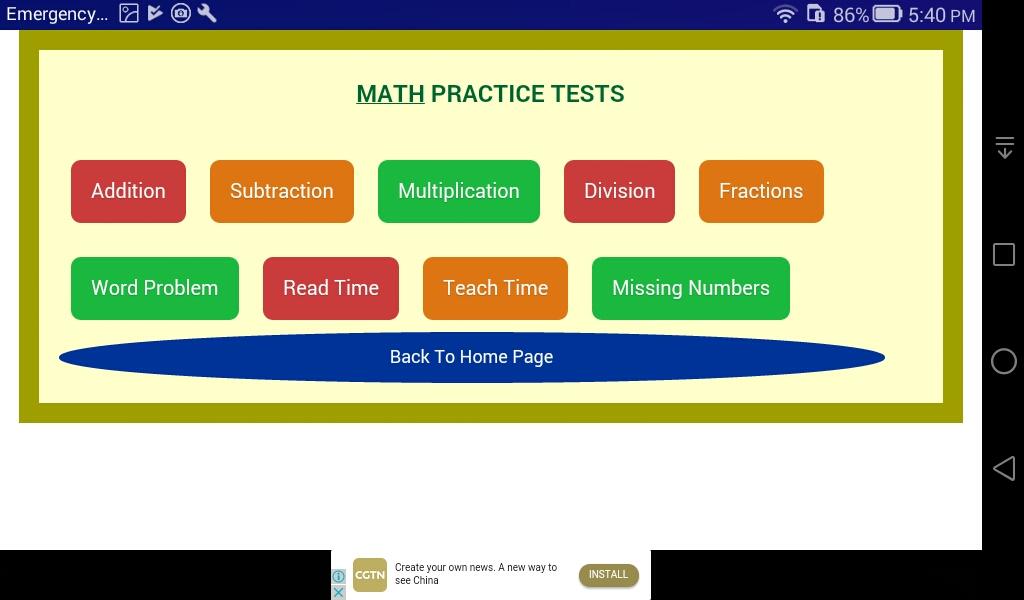 Emergency... 86% 5:40 PM

MATH PRACTICE TESTS

Addition Subtraction Multiplication Division Fractions

Word Problem Read Time Teach Time Missing Numbers

Back To Home Page

CGTN Create your own news. A new way to see China INSTALL